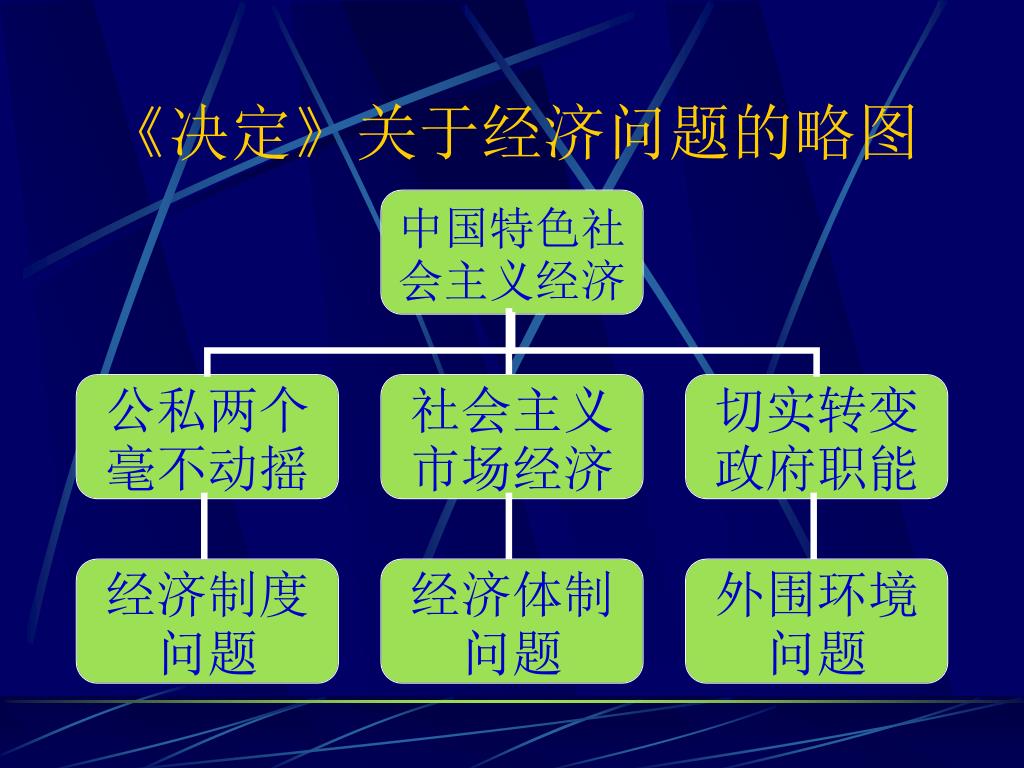 《决定》关于经济问题的略图

中国特色社会主义经济

公私两个毫不动摇

社会主义市场经济

切实转变政府职能

经济制度问题

经济体制问题

外围环境问题